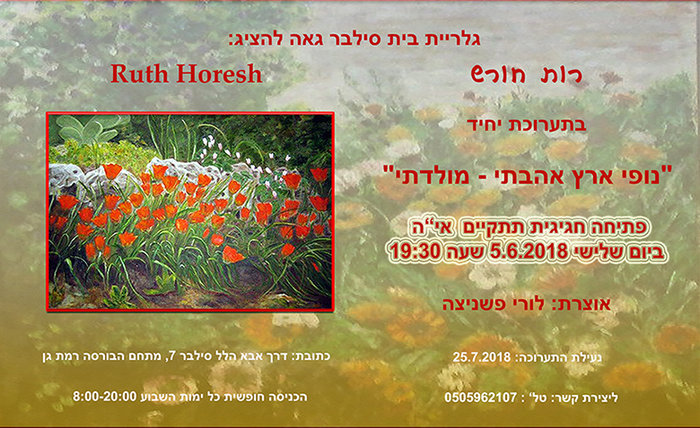 גלריית בית סילבר גאה להציג:

רות חורש

Ruth Horesh

בתערוכת יחיד

"נופי ארץ אהבתי - מולדתי"

פתיחה חגיגית תתקיים אי"ה
ביום שלישי 5.6.2018 שעה 19:30

אוצרת: לורי פשניצה

נעילת התערוכה: 25.7.2018

כתובת: דרך אבא הלל סילבר 7, מתחם הבורסה רמת גן

ליצירת קשר: טל' : 0505962107

הכניסה חופשית כל ימות השבוע 8:00-20:00